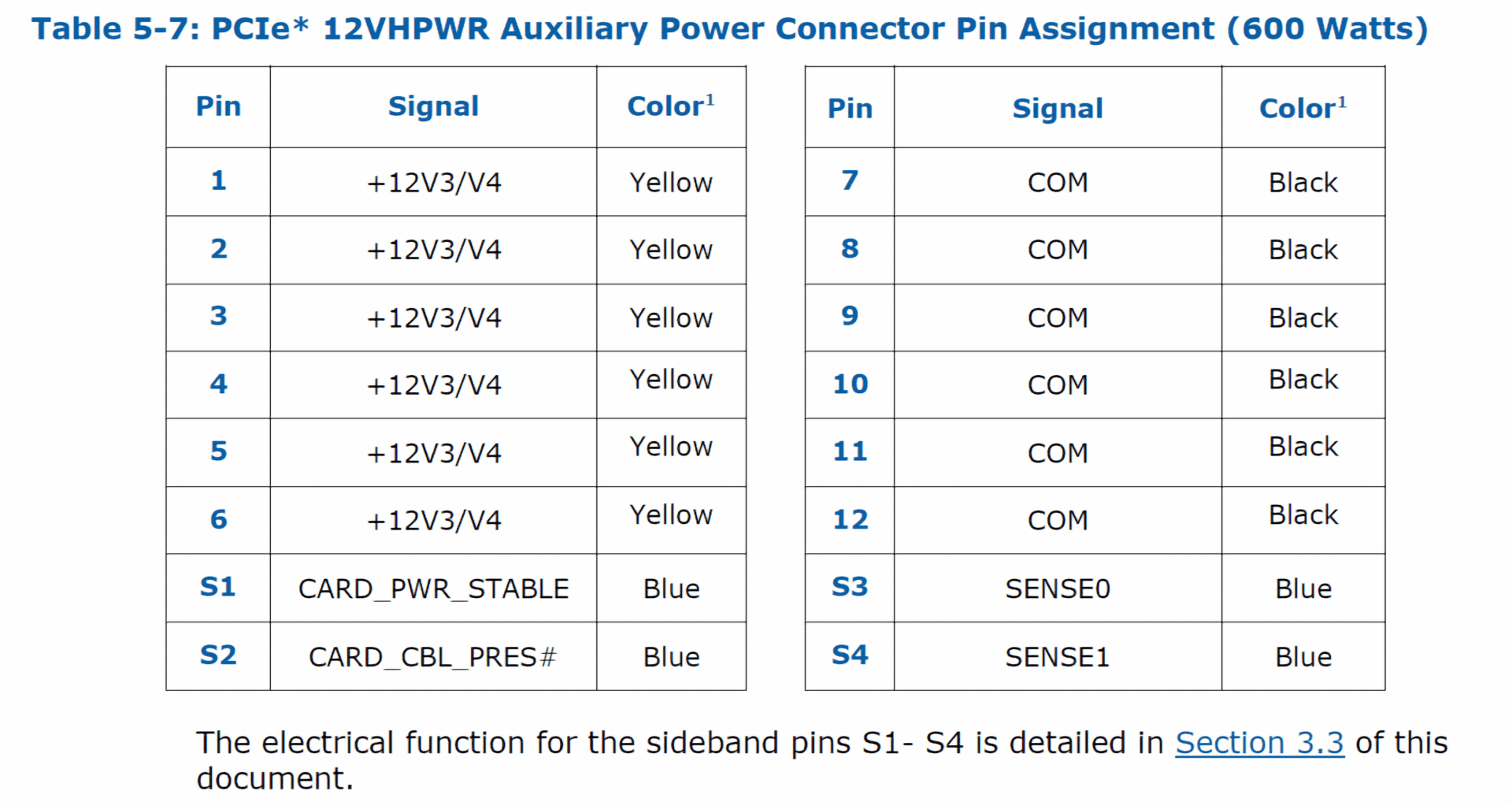 Table 5-7: PCIe* 12VHPWR Auxiliary Power Connector Pin Assignment (600 Watts)

| Pin | Signal | Color$^1$ |
|---|---|---|
| 1 | +12V3/V4 | Yellow |
| 2 | +12V3/V4 | Yellow |
| 3 | +12V3/V4 | Yellow |
| 4 | +12V3/V4 | Yellow |
| 5 | +12V3/V4 | Yellow |
| 6 | +12V3/V4 | Yellow |
| S1 | CARD_PWR_STABLE | Blue |
| S2 | CARD_CBL_PRES# | Blue |

| Pin | Signal | Color$^1$ |
|---|---|---|
| 7 | COM | Black |
| 8 | COM | Black |
| 9 | COM | Black |
| 10 | COM | Black |
| 11 | COM | Black |
| 12 | COM | Black |
| S3 | SENSE0 | Blue |
| S4 | SENSE1 | Blue |

The electrical function for the sideband pins S1- S4 is detailed in Section 3.3 of this document.